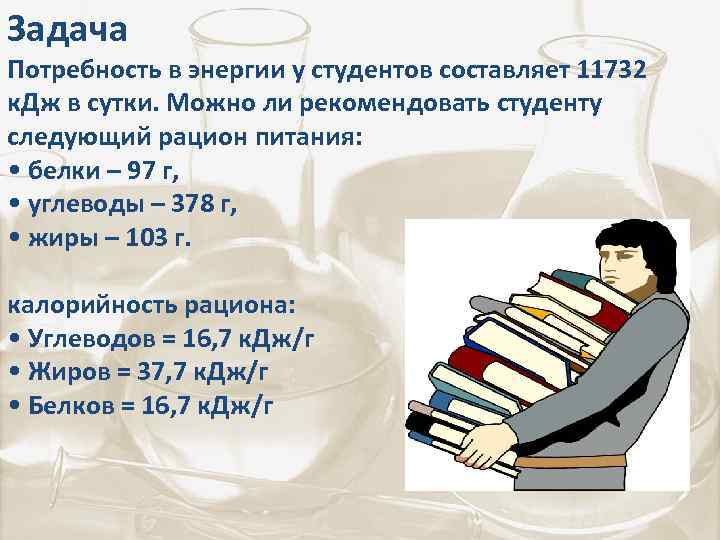 Задача

Потребность в энергии у студентов составляет 11732 кДж в сутки. Можно ли рекомендовать студенту следующий рацион питания:

• белки – 97 г,
• углеводы – 378 г,
• жиры – 103 г.

калорийность рациона:
• Углеводов = 16,7 кДж/г
• Жиров = 37,7 кДж/г
• Белков = 16,7 кДж/г